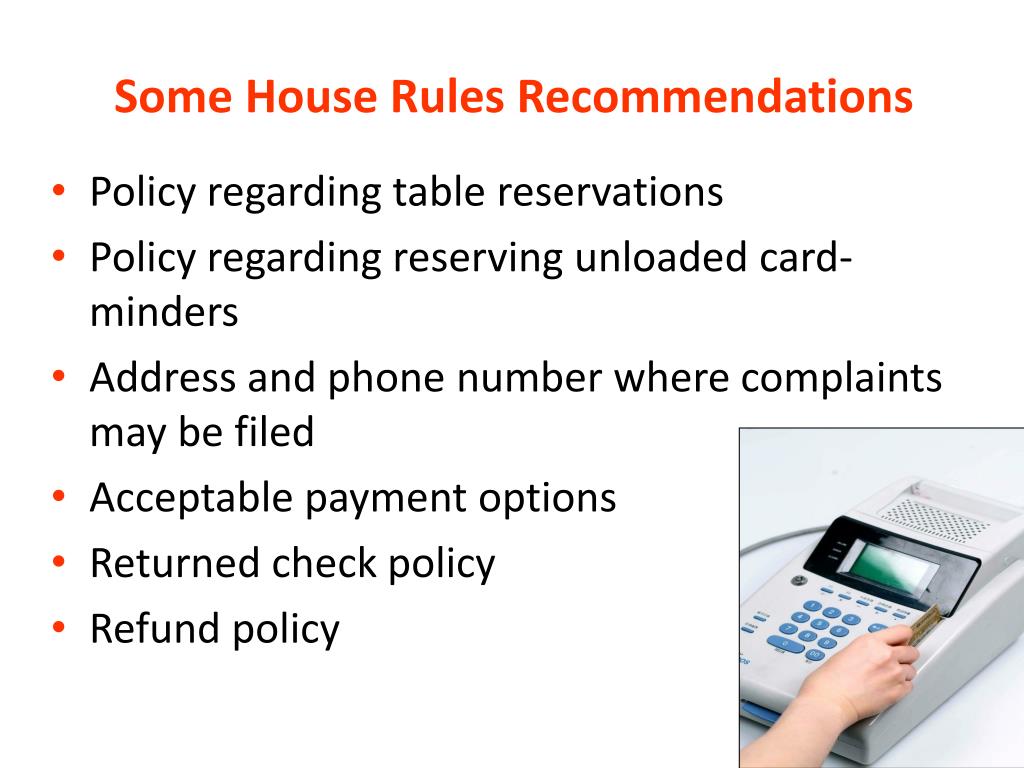 Some House Rules Recommendations

• Policy regarding table reservations
• Policy regarding reserving unloaded card-minders
• Address and phone number where complaints may be filed
• Acceptable payment options
• Returned check policy
• Refund policy